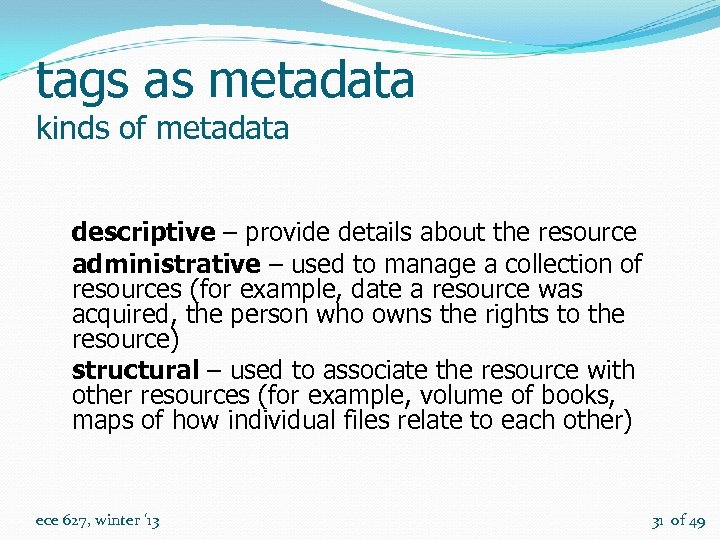 tags as metadata
kinds of metadata

descriptive – provide details about the resource

administrative – used to manage a collection of resources (for example, date a resource was acquired, the person who owns the rights to the resource)

structural – used to associate the resource with other resources (for example, volume of books, maps of how individual files relate to each other)

ece 627, winter '13

31 of 49